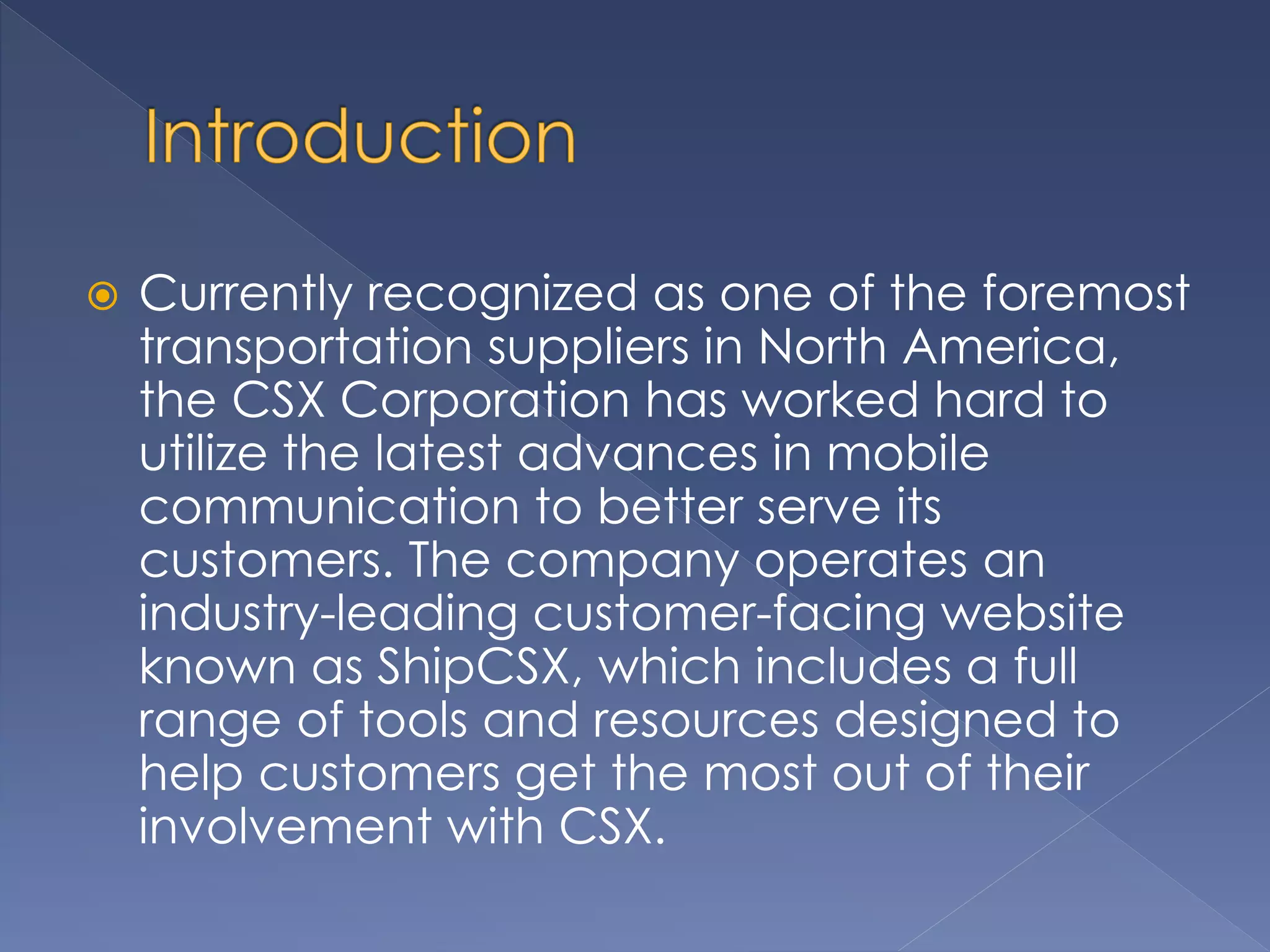 Introduction

Currently recognized as one of the foremost transportation suppliers in North America, the CSX Corporation has worked hard to utilize the latest advances in mobile communication to better serve its customers. The company operates an industry-leading customer-facing website known as ShipCSX, which includes a full range of tools and resources designed to help customers get the most out of their involvement with CSX.